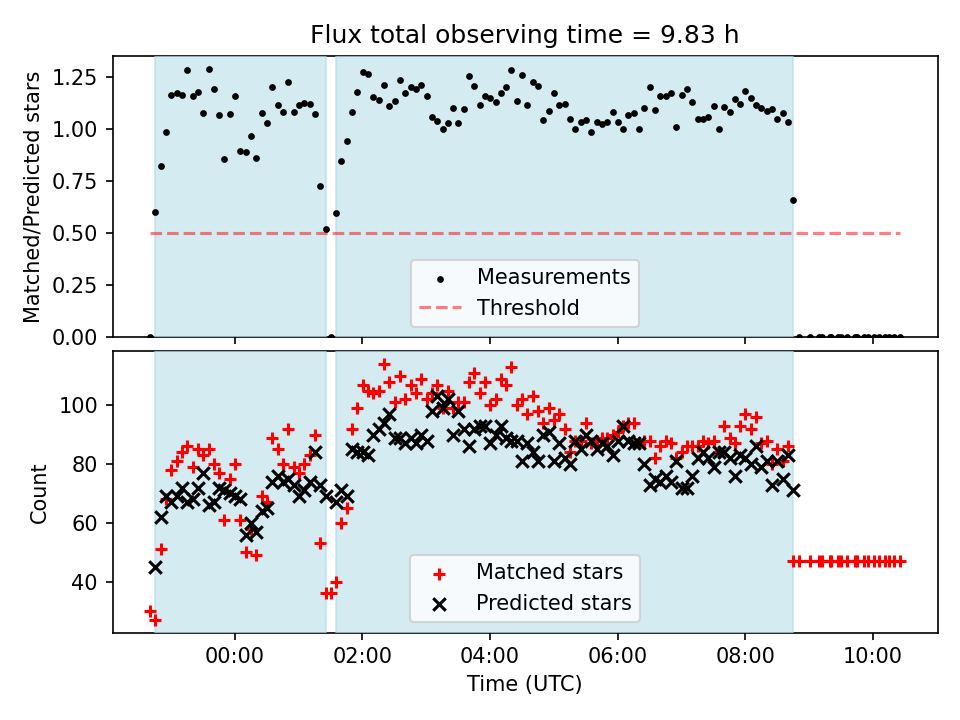 Flux total observing time = 9.83 h

Matched/Predicted stars

1.25
1.00
0.75
0.50
0.25
0.00

Measurements
Threshold

Count

100
80
60
40

Matched stars
Predicted stars

00:00
02:00
04:00
06:00
08:00
10:00

Time (UTC)